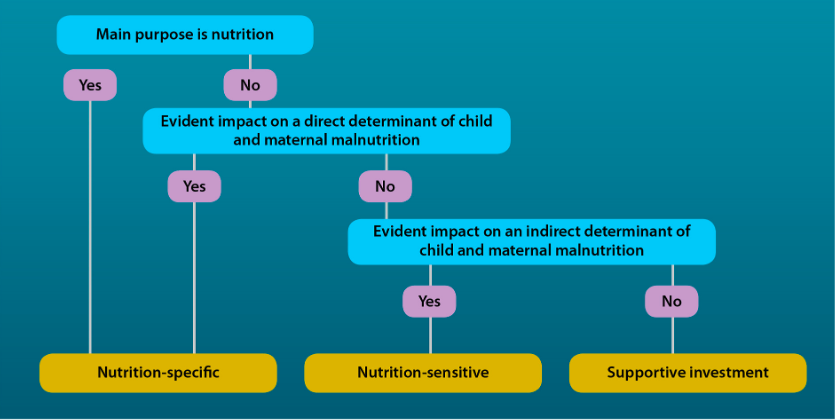 Main purpose is nutrition

Yes

No

Evident impact on a direct determinant of child and maternal malnutrition

Yes

No

Evident impact on an indirect determinant of child and maternal malnutrition

Yes

No

Nutrition-specific

Nutrition-sensitive

Supportive investment